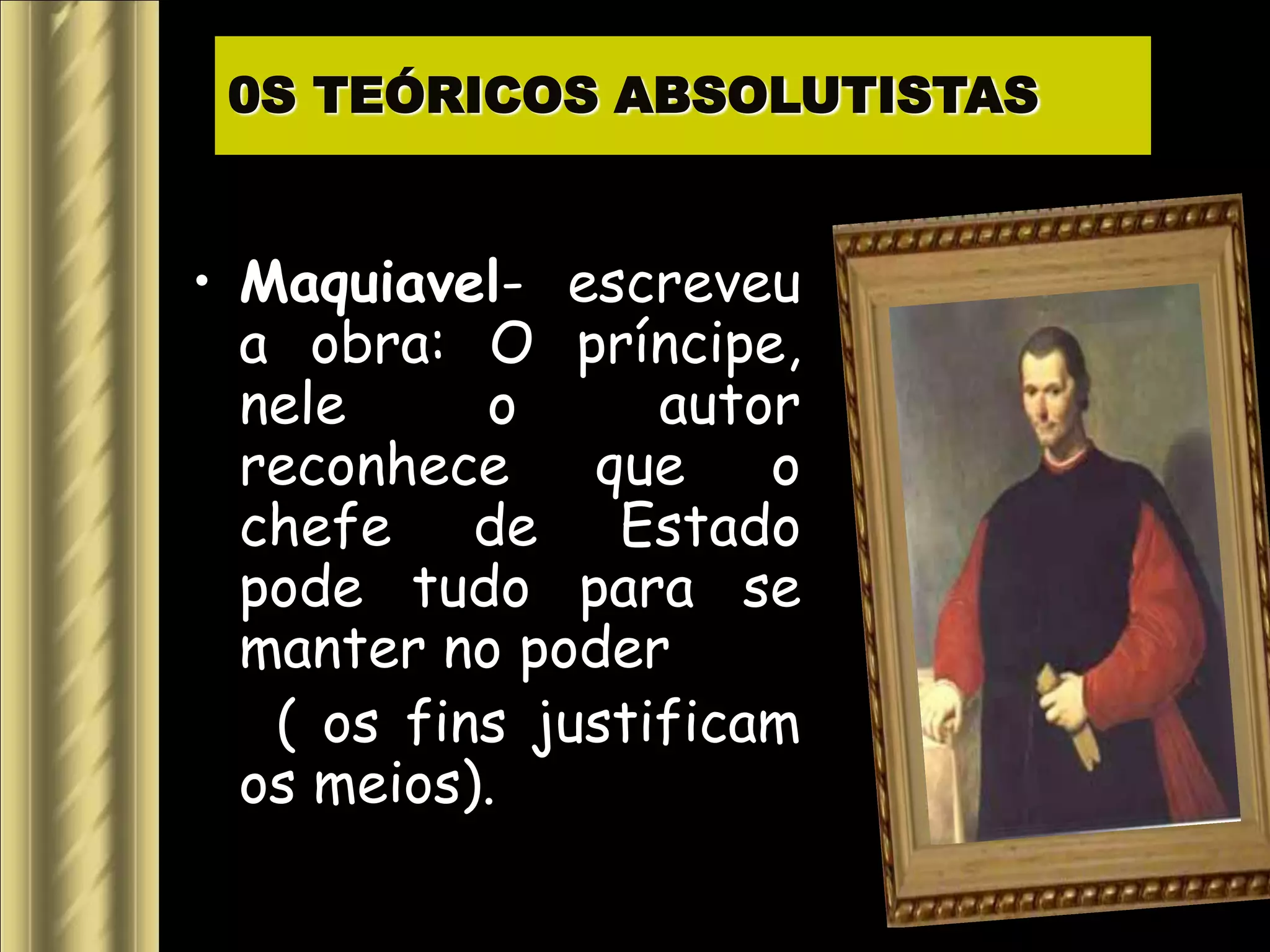 0S TEÓRICOS ABSOLUTISTAS

• Maquiavel- escreveu a obra: O príncipe, nele o autor reconhece que o chefe de Estado pode tudo para se manter no poder
( os fins justificam os meios).